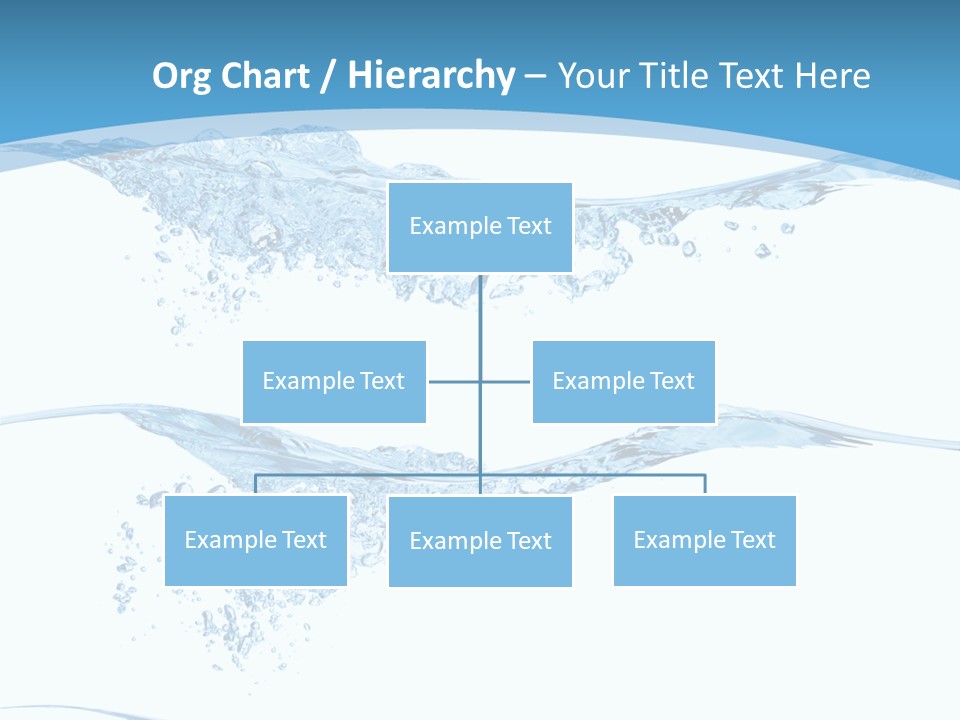 Org Chart / Hierarchy – Your Title Text Here

Example Text

Example Text

Example Text

Example Text

Example Text

Example Text